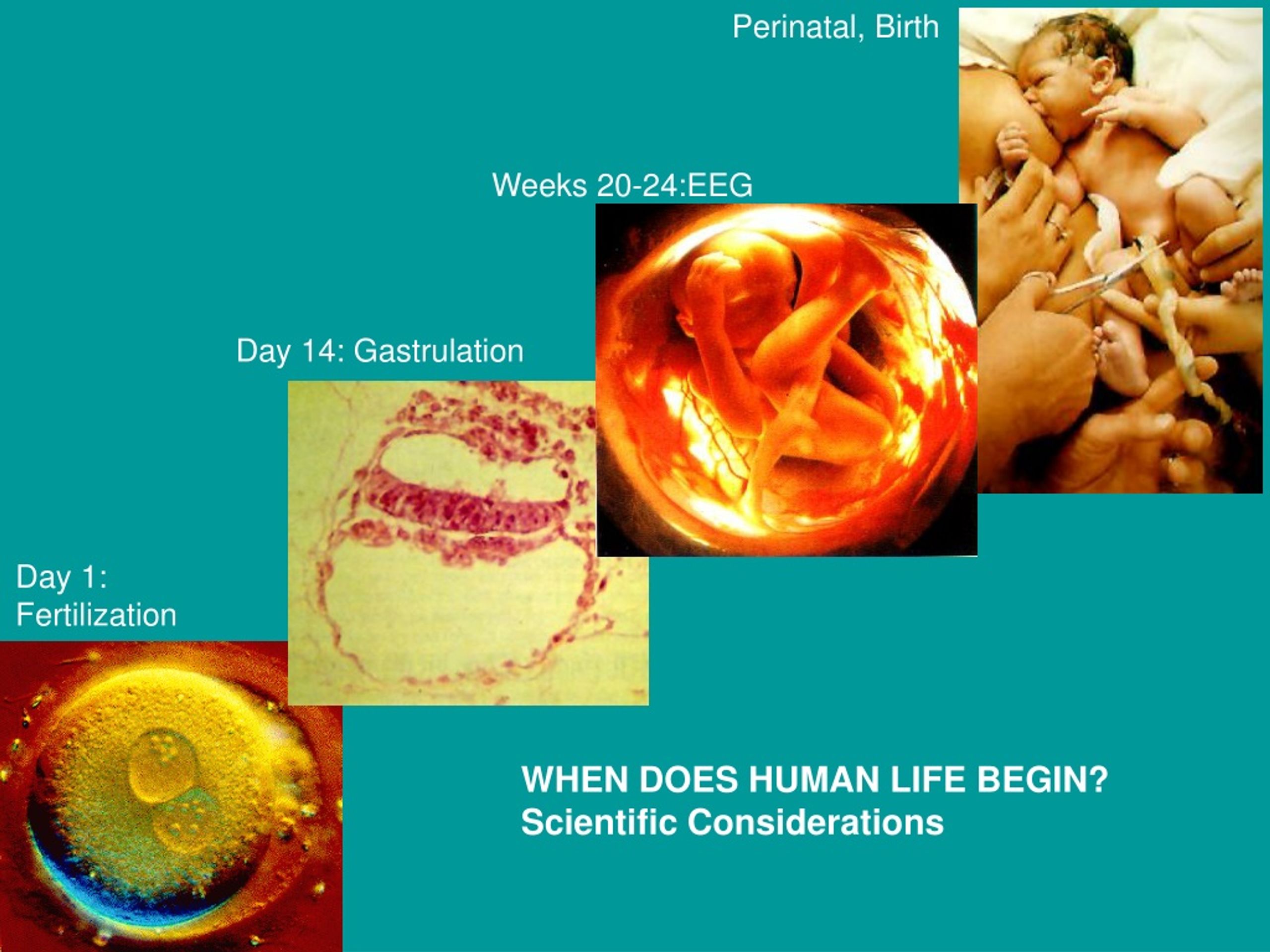 Perinatal, Birth

Weeks 20-24:EEG

Day 14: Gastrulation

Day 1:
Fertilization

WHEN DOES HUMAN LIFE BEGIN?
Scientific Considerations